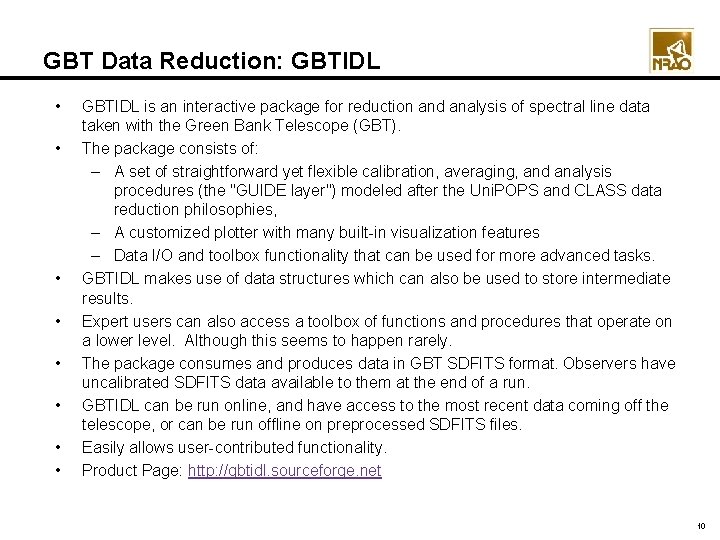 GBT Data Reduction: GBTIDL

NRAO

• GBTIDL is an interactive package for reduction and analysis of spectral line data taken with the Green Bank Telescope (GBT).
• The package consists of:
– A set of straightforward yet flexible calibration, averaging, and analysis procedures (the "GUIDE layer") modeled after the UniPOPS and CLASS data reduction philosophies,
– A customized plotter with many built-in visualization features
– Data I/O and toolbox functionality that can be used for more advanced tasks.
• GBTIDL makes use of data structures which can also be used to store intermediate results.
• Expert users can also access a toolbox of functions and procedures that operate on a lower level. Although this seems to happen rarely.
• The package consumes and produces data in GBT SDFITS format. Observers have uncalibrated SDFITS data available to them at the end of a run.
• GBTIDL can be run online, and have access to the most recent data coming off the telescope, or can be run offline on preprocessed SDFITS files.
• Easily allows user-contributed functionality.
• Product Page: http://gbtidl.sourceforge.net

10